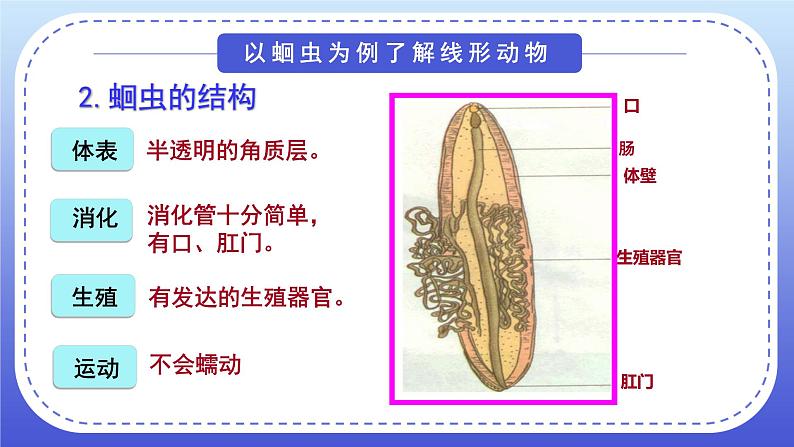 以蛔虫为例了解线形动物

2. 蛔虫的结构

体表 半透明的角质层。

消化 消化管十分简单，有口、肛门。

生殖 有发达的生殖器官。

运动 不会蠕动

口
肠
体壁
生殖器官
肛门